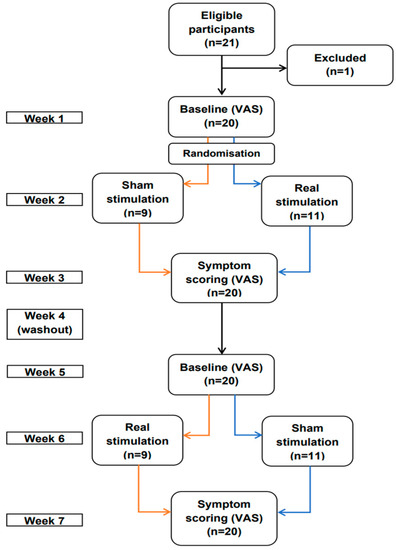 Eligible participants (n=21)

Excluded (n=1)

Week 1

Baseline (VAS) (n=20)

Randomisation

Week 2

Sham stimulation (n=9)

Real stimulation (n=11)

Week 3

Symptom scoring (VAS) (n=20)

Week 4 (washout)

Week 5

Baseline (VAS) (n=20)

Week 6

Real stimulation (n=9)

Sham stimulation (n=11)

Week 7

Symptom scoring (VAS) (n=20)